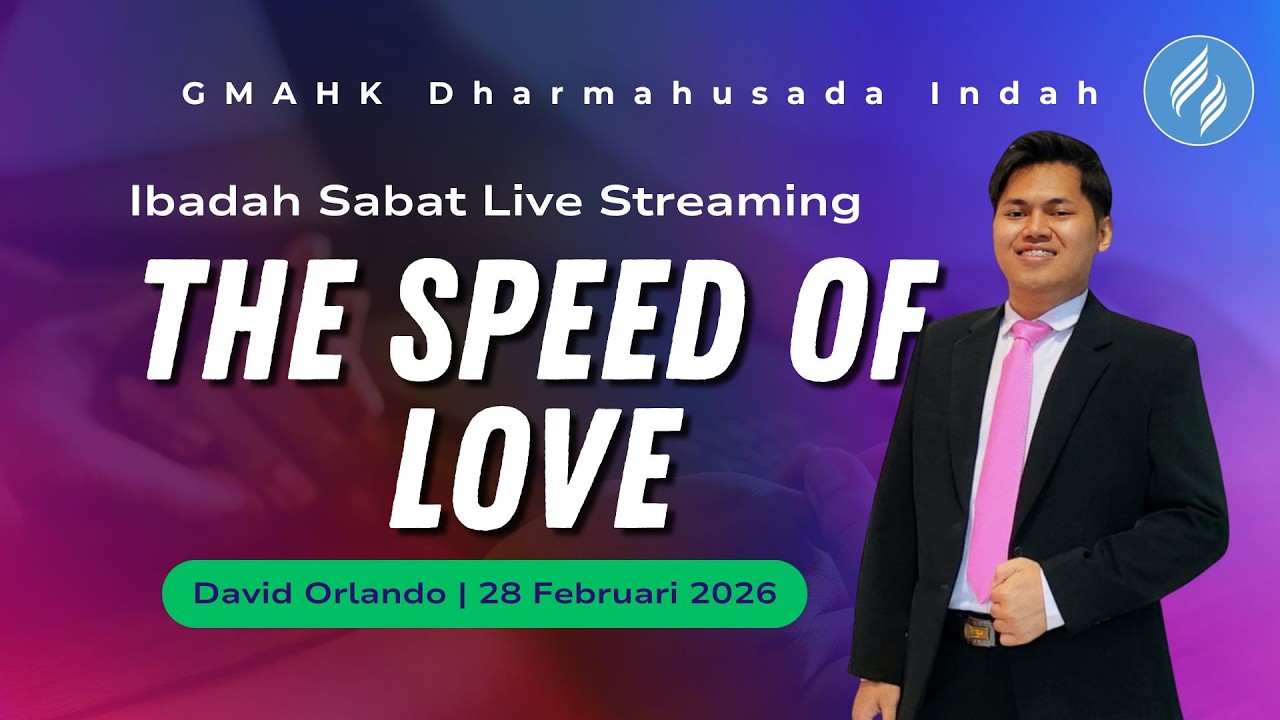 GMAHK Dharmahusada Indah

Ibadah Sabat Live Streaming

THE SPEED OF LOVE

David Orlando | 28 Februari 2026